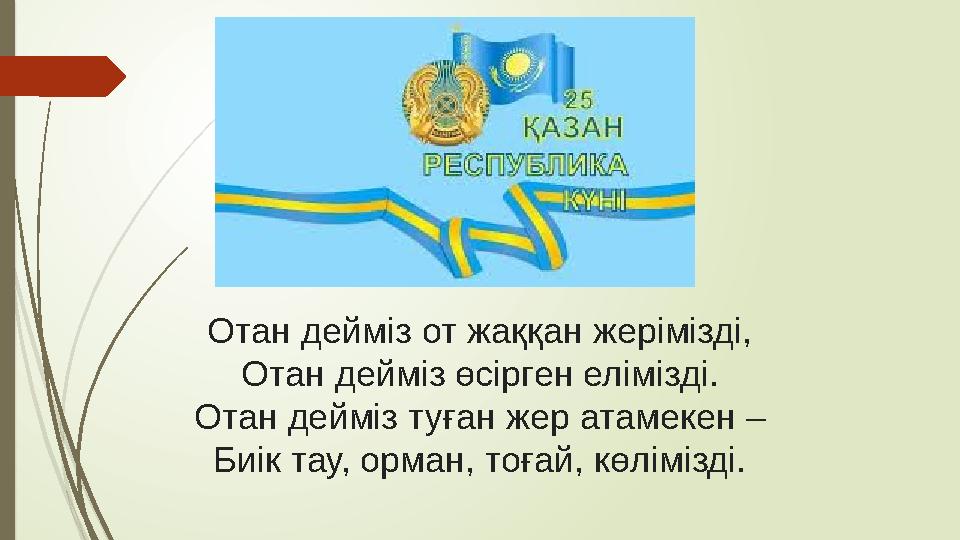 25
ҚАЗАН
РЕСПУБЛИКА
КҮНІ

Отан дейміз от жаққан жерімізді,
Отан дейміз өсірген елімізді.
Отан дейміз туған жер атамекен –
Биік тау, орман, тоғай, көлімізді.